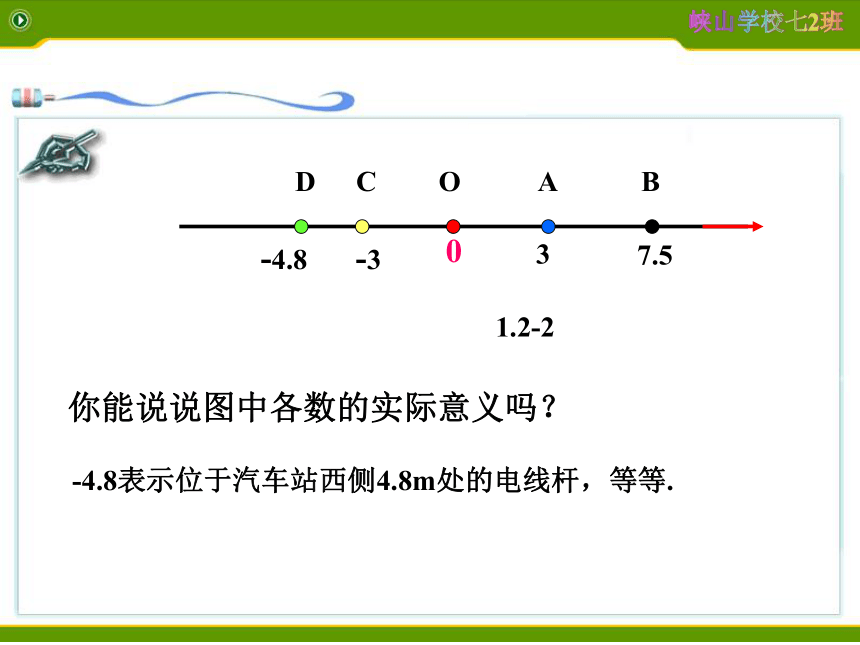 峡山学校七2班

D C O A B

-4.8 -3 0 3 7.5

1.2-2

你能说说图中各数的实际意义吗？

-4.8表示位于汽车站西侧4.8m处的电线杆，等等.